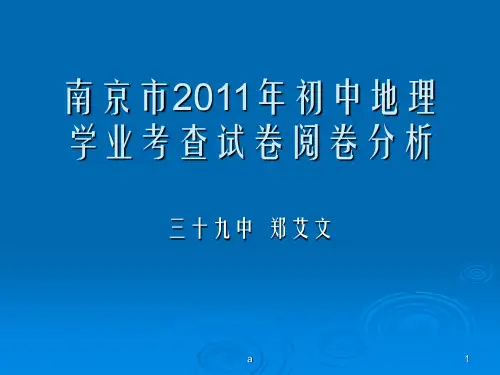 南京市2011年初中地理学业考查试卷阅卷分析

三十九中 郑艾文

a

1